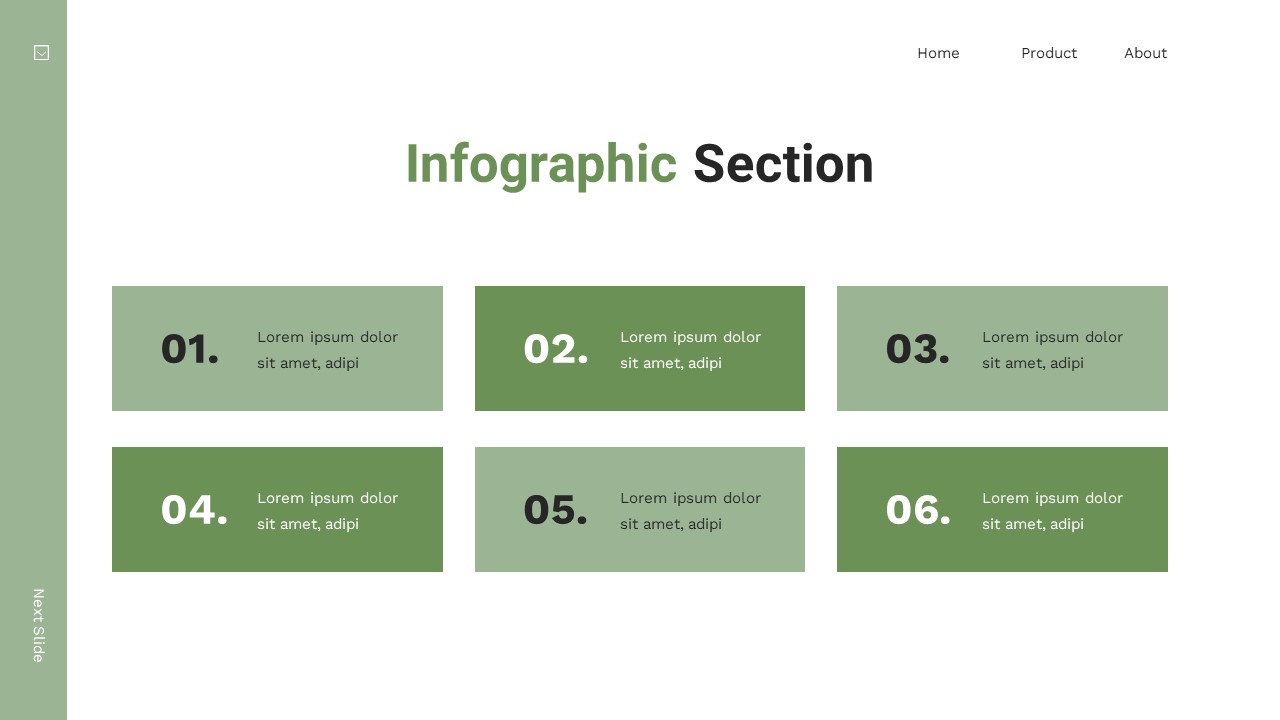 Home Product About

Infographic Section

01. Lorem ipsum dolor sit amet, adipi

02. Lorem ipsum dolor sit amet, adipi

03. Lorem ipsum dolor sit amet, adipi

04. Lorem ipsum dolor sit amet, adipi

05. Lorem ipsum dolor sit amet, adipi

06. Lorem ipsum dolor sit amet, adipi

Next Slide